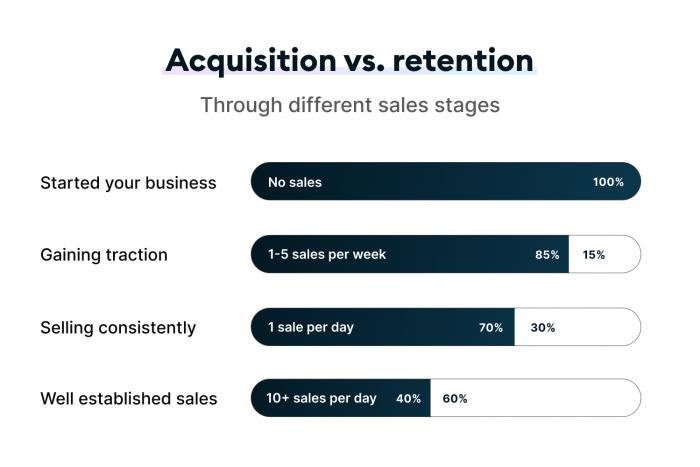 Acquisition vs. retention

Through different sales stages

Started your business
No sales 100%

Gaining traction
1-5 sales per week 85% 15%

Selling consistently
1 sale per day 70% 30%

Well established sales
10+ sales per day 40% 60%